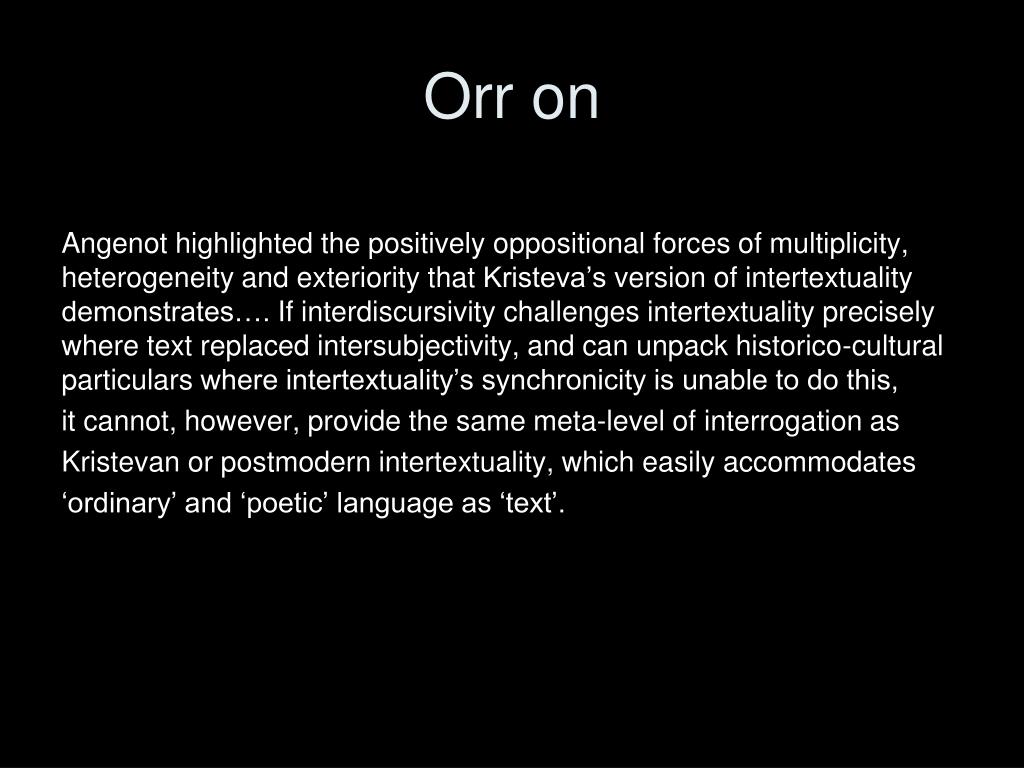 Orr on

Angenot highlighted the positively oppositional forces of multiplicity, heterogeneity and exteriority that Kristeva’s version of intertextuality demonstrates…. If interdiscursivity challenges intertextuality precisely where text replaced intersubjectivity, and can unpack historico-cultural particulars where intertextuality’s synchronicity is unable to do this, it cannot, however, provide the same meta-level of interrogation as Kristevan or postmodern intertextuality, which easily accommodates ‘ordinary’ and ‘poetic’ language as ‘text’.